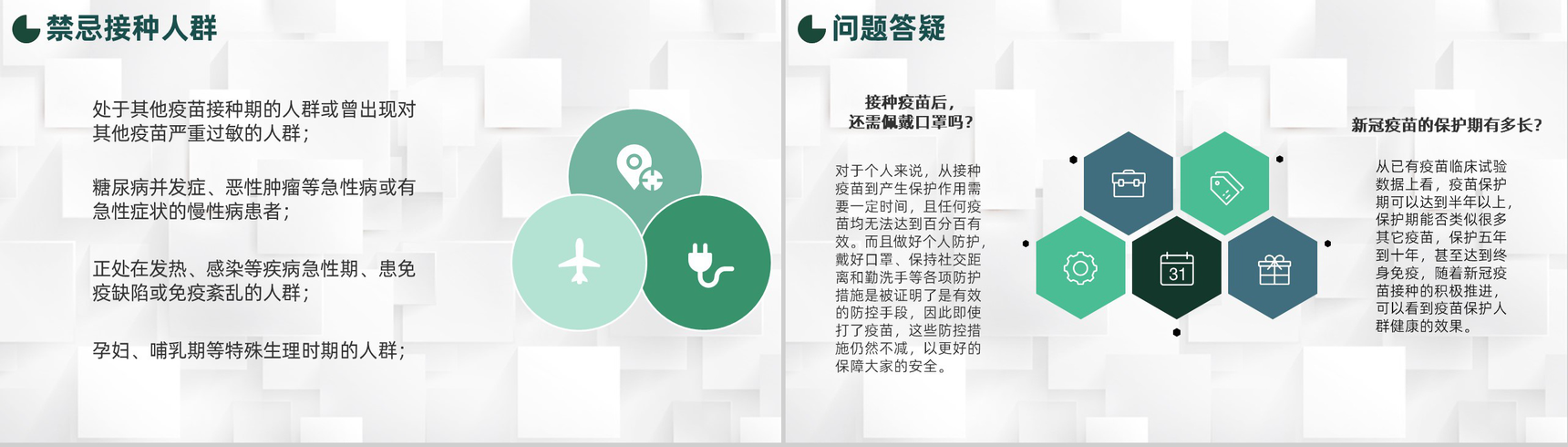 禁忌接种人群

处于其他疫苗接种期的人群或曾出现对其他疫苗严重过敏的人群；

糖尿病并发症、恶性肿瘤等急性病或有急性症状的慢性病患者；

正处在发热、感染等疾病急性期、患免疫缺陷或免疫紊乱的人群；

孕妇、哺乳期等特殊生理时期的人群；

问题答疑

接种疫苗后，还需佩戴口罩吗？

对于个人来说，从接种疫苗到产生保护作用需要一定时间，且任何疫苗均无法达到百分百有效。而且做好个人防护，戴好口罩、保持社交距离和勤洗手等各项防护措施是被证明了是有效的防控手段，因此即使打了疫苗，这些防控措施仍然不减，以更好的保障大家的安全。

31

新冠疫苗的保护期有多长？

从已有疫苗临床试验数据上看，疫苗保护期可以达到半年以上，保护期能否类似很多其它疫苗，保护五年到十年，甚至达到终身免疫，随着新冠疫苗接种的积极推进，可以看到疫苗保护人群健康的效果。